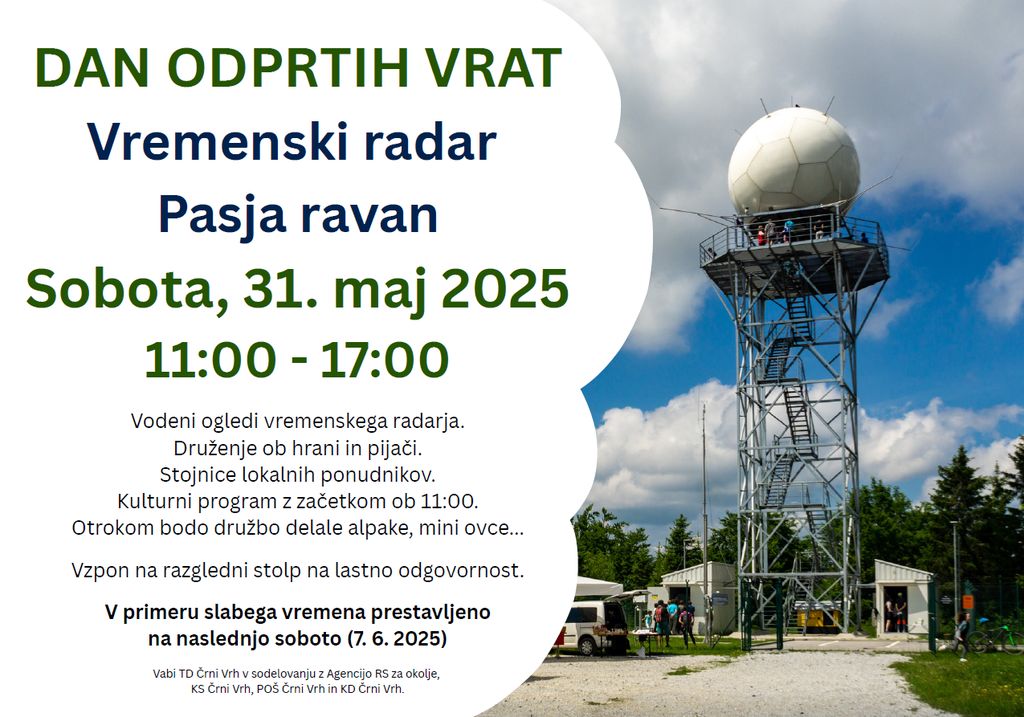 DAN ODPRTIH VRAT
Vremenski radar
Pasja ravan
Sobota, 31. maj 2025
11:00 - 17:00

Vodeni ogledi vremenskega radarja.
Druženje ob hrani in pijači.
Stojnice lokalnih ponudnikov.
Kulturni program z začetkom ob 11:00.
Otrokom bodo družbo delale alpake, mini ovce...

Vzpon na razgledni stolp na lastno odgovornost.

V primeru slabega vremena prestavljeno na naslednjo soboto (7. 6. 2025)

Vabi TD Črni Vrh v sodelovanju z Agencijo RS za okolje, KS Črni Vrh, POŠ Črni Vrh in KD Črni Vrh.